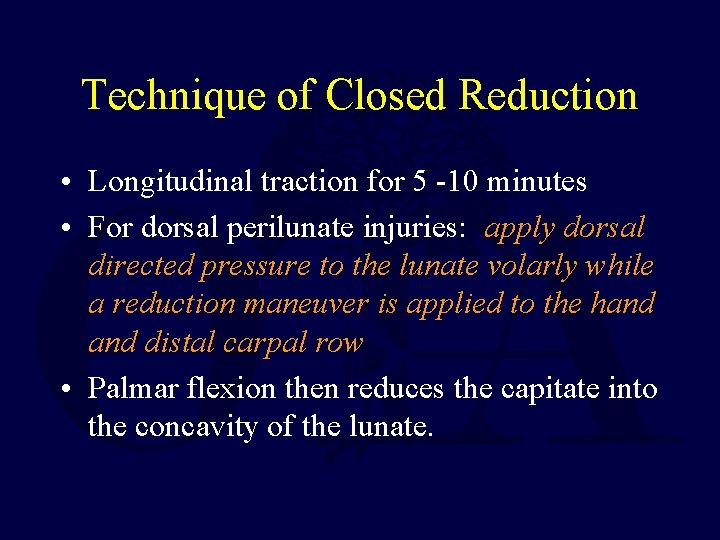 Technique of Closed Reduction

• Longitudinal traction for 5 -10 minutes
• For dorsal perilunate injuries: apply dorsal directed pressure to the lunate volarly while a reduction maneuver is applied to the hand and distal carpal row
• Palmar flexion then reduces the capitate into the concavity of the lunate.